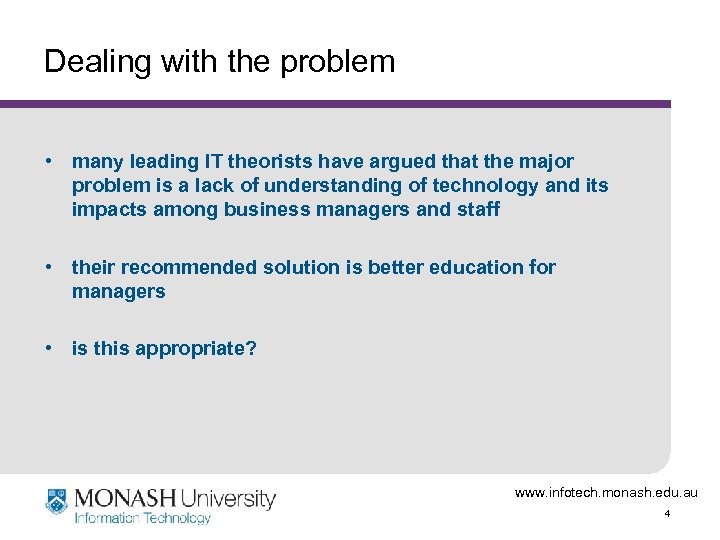 Dealing with the problem

• many leading IT theorists have argued that the major problem is a lack of understanding of technology and its impacts among business managers and staff

• their recommended solution is better education for managers

• is this appropriate?

MONASH University
Information Technology

www.infotech.monash.edu.au

4